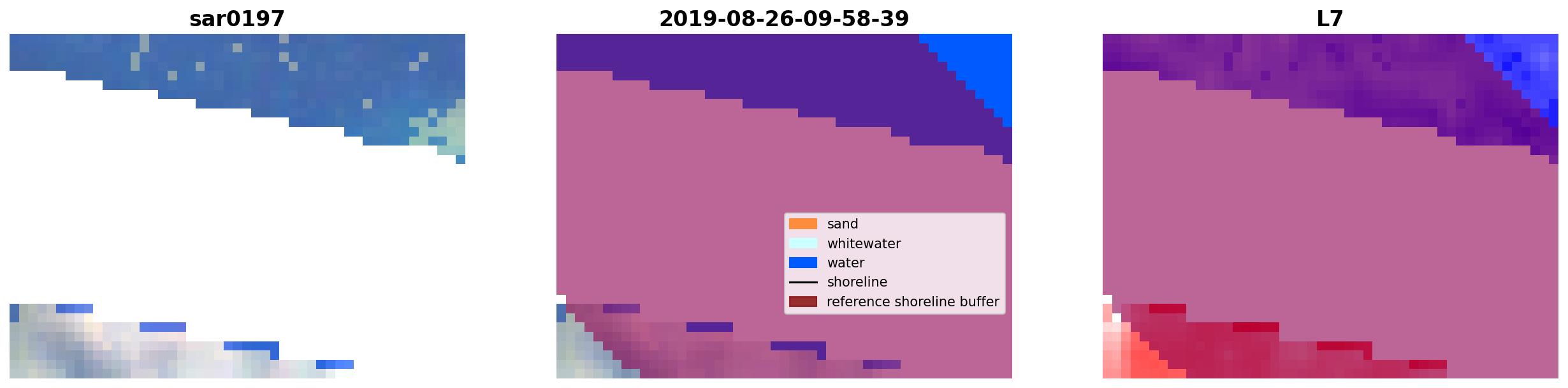 sar0197

2019-08-26-09-58-39

sand
whitewater
water
shoreline
reference shoreline buffer

L7